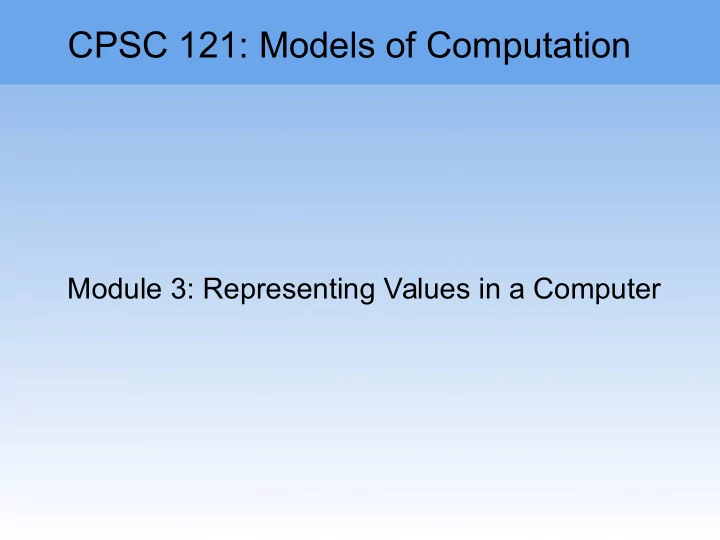 CPSC 121: Models of Computation

Module 3: Representing Values in a Computer